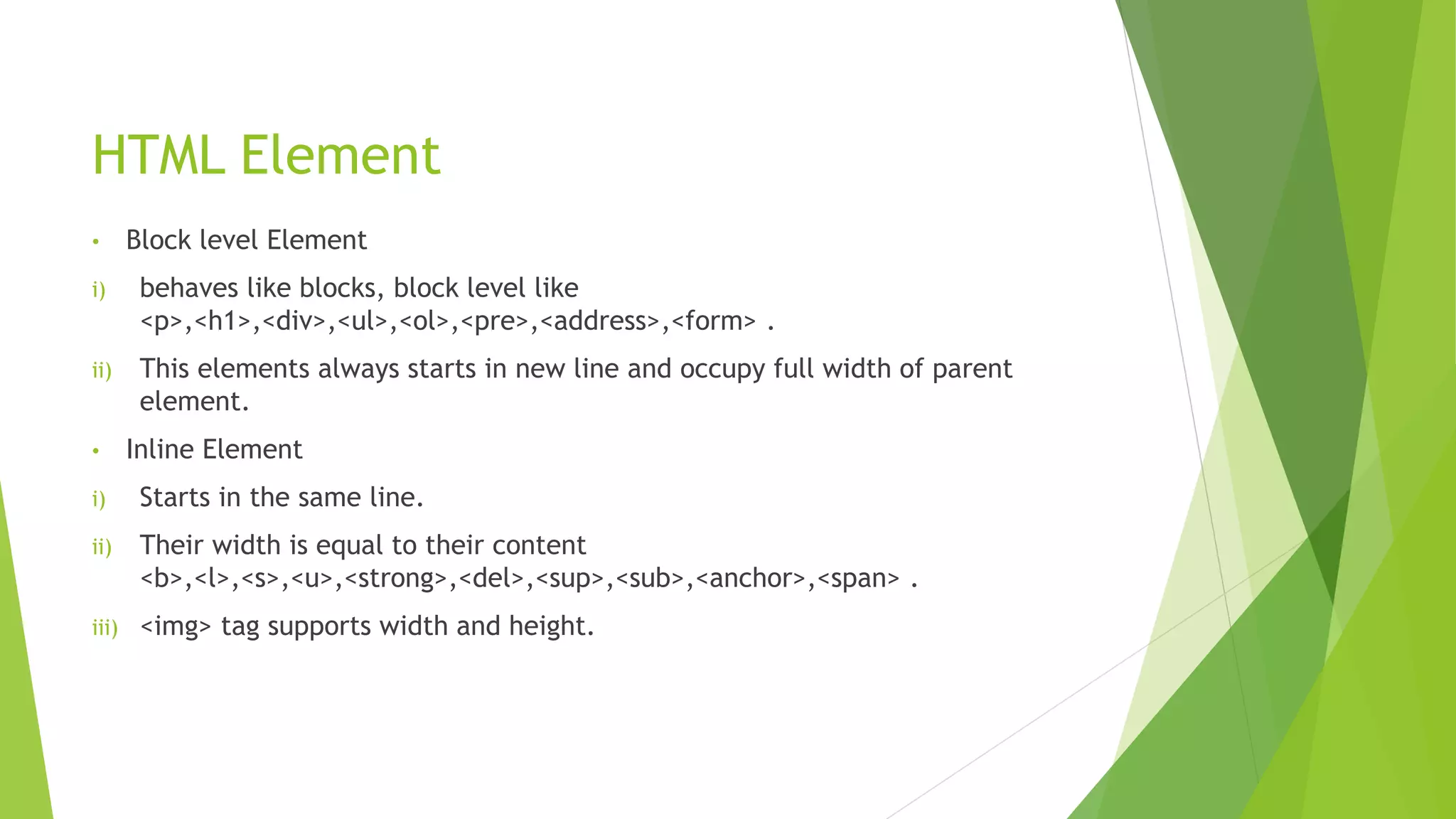 HTML Element

• Block level Element

i) behaves like blocks, block level like <p>,<h1>,<div>,<ul>,<ol>,<pre>,<address>,<form> .

ii) This elements always starts in new line and occupy full width of parent element.

• Inline Element

i) Starts in the same line.

ii) Their width is equal to their content <b>,<l>,<s>,<u>,<strong>,<del>,<sup>,<sub>,<anchor>,<span> .

iii) <img> tag supports width and height.